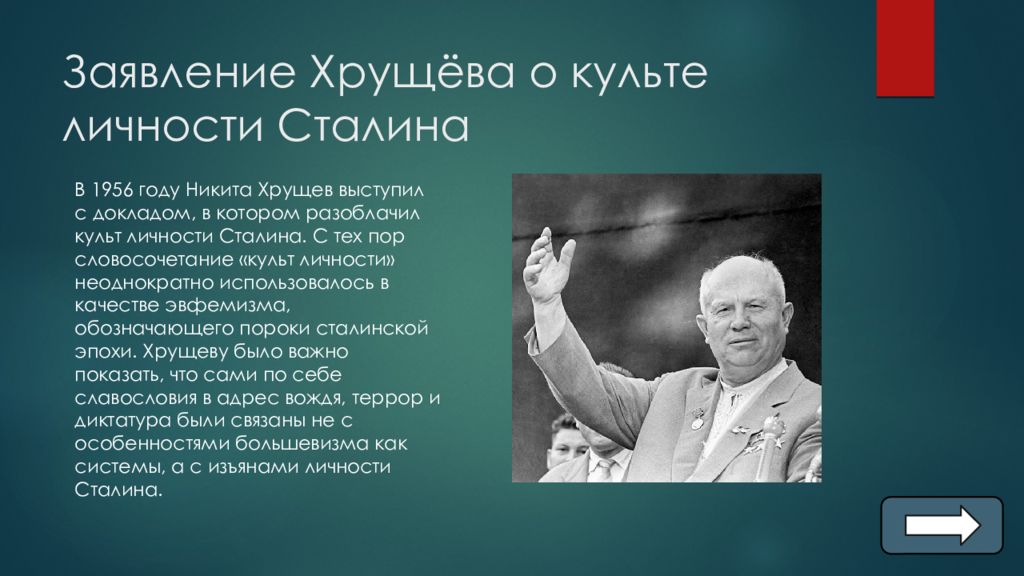 Заявление Хрущёва о культе личности Сталина

В 1956 году Никита Хрущев выступил с докладом, в котором разоблачил культ личности Сталина. С тех пор словосочетание «культ личности» неоднократно использовалось в качестве эвфемизма, обозначающего пороки сталинской эпохи. Хрущеву было важно показать, что сами по себе славословия в адрес вождя, террор и диктатура были связаны не с особенностями большевизма как системы, а с изъянами личности Сталина.